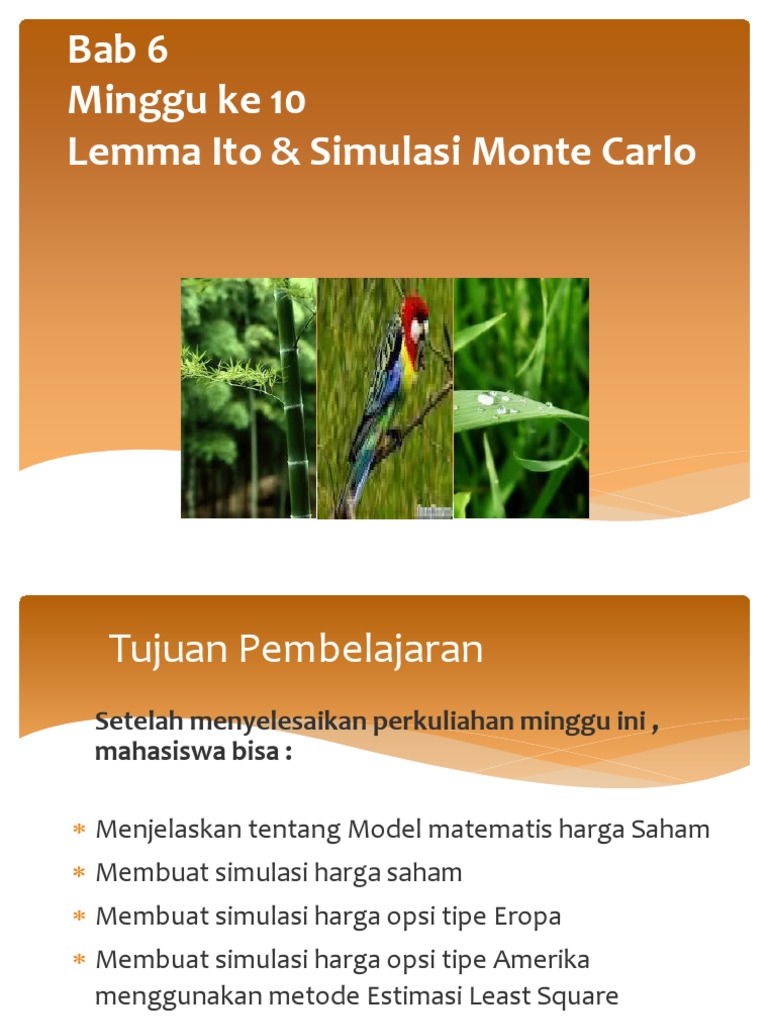 Bab 6
Minggu ke 10
Lemma Ito & Simulasi Monte Carlo

Tujuan Pembelajaran

Setelah menyelesaikan perkuliahan minggu ini , mahasiswa bisa :

* Menjelaskan tentang Model matematis harga Saham
* Membuat simulasi harga saham
* Membuat simulasi harga opsi tipe Eropa
* Membuat simulasi harga opsi tipe Amerika menggunakan metode Estimasi Least Square